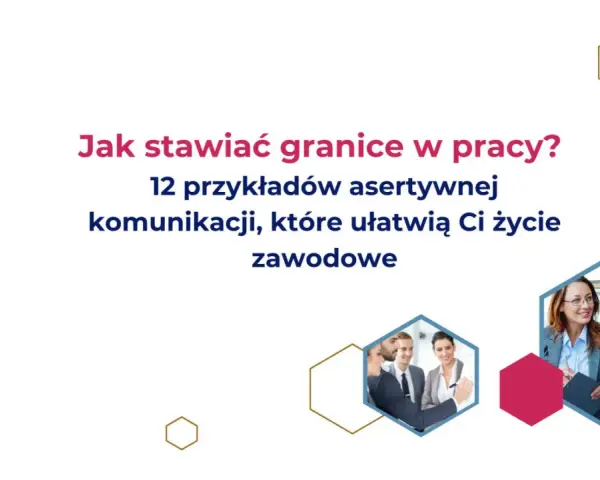 Jak stawiać granice w pracy?
12 przykładów asertywnej komunikacji, które ułatwią Ci życie zawodowe